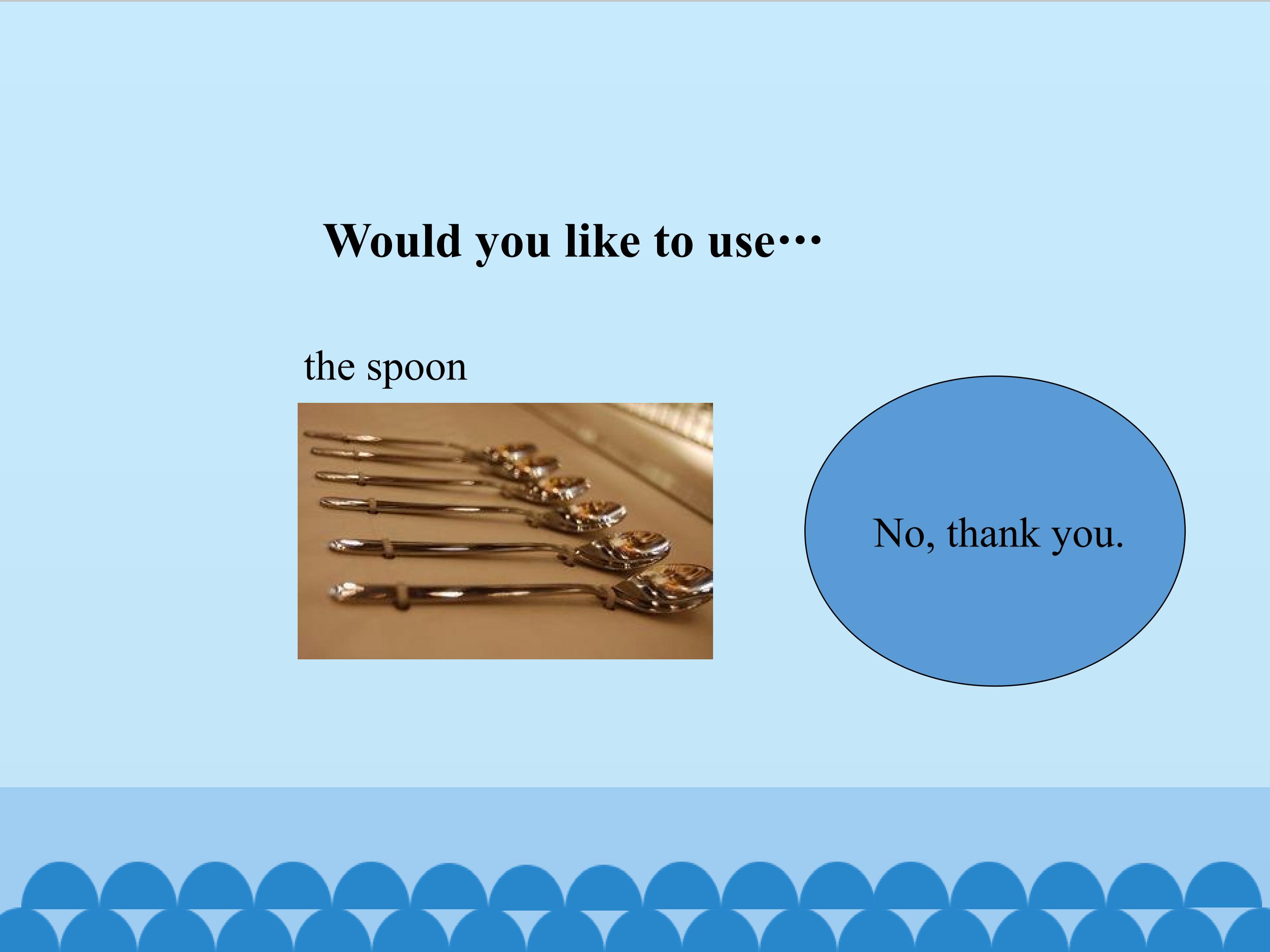 Would you like to use…

the spoon

No, thank you.